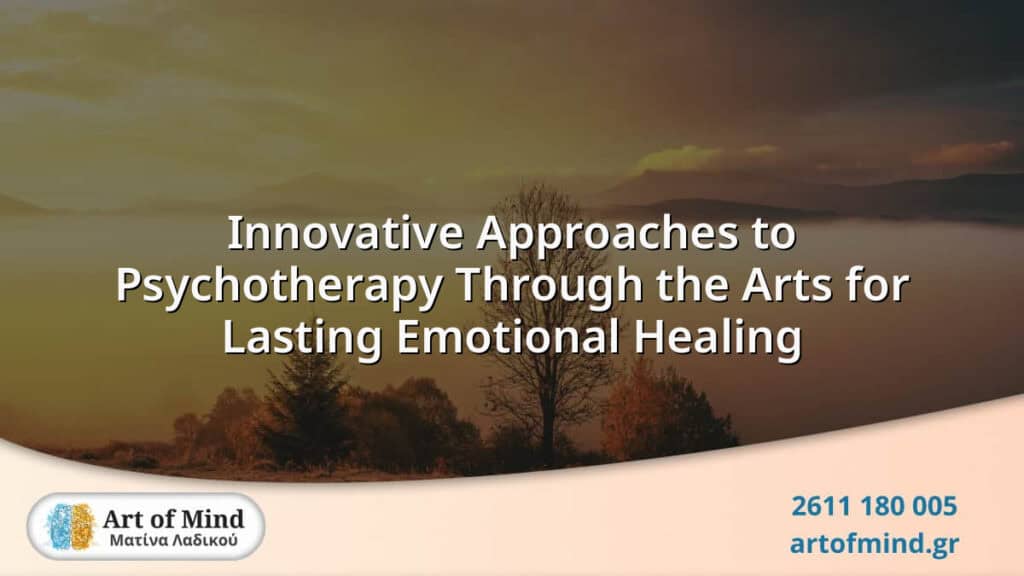 Innovative Approaches to Psychotherapy Through the Arts for Lasting Emotional Healing

Art of Mind
Ματίνα Λαδικού

2611 180 005
artofmind.gr